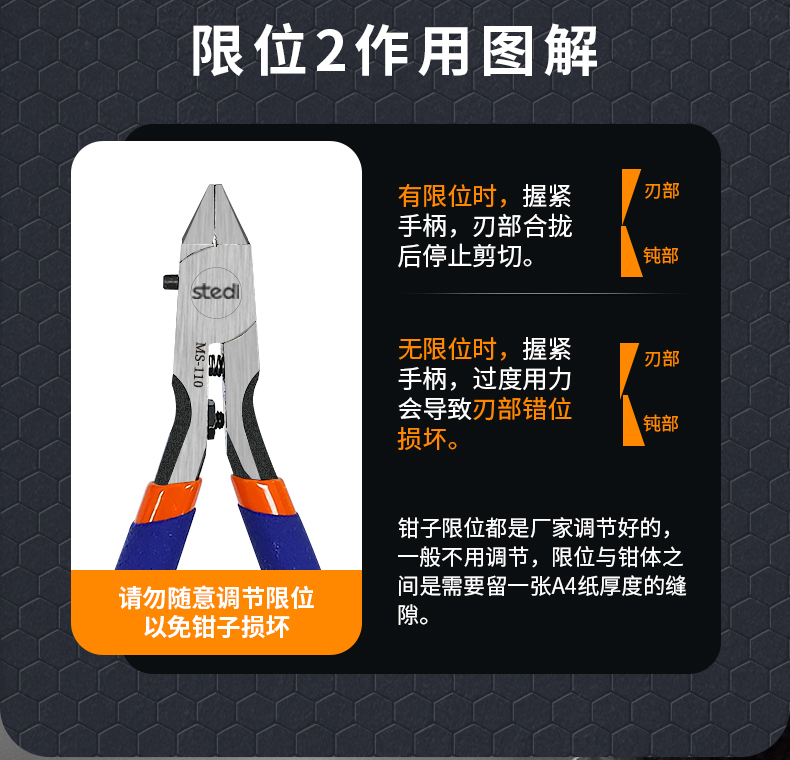 限位2作用图解

stedi
MS-110

请勿随意调节限位
以免钳子损坏

有限位时，握紧手柄，刃部合拢后停止剪切。

刃部
钝部

无限位时，握紧手柄，过度用力会导致刃部错位损坏。

刃部
钝部

钳子限位都是厂家调节好的，一般不用调节，限位与钳体之间是需要留一张A4纸厚度的缝隙。